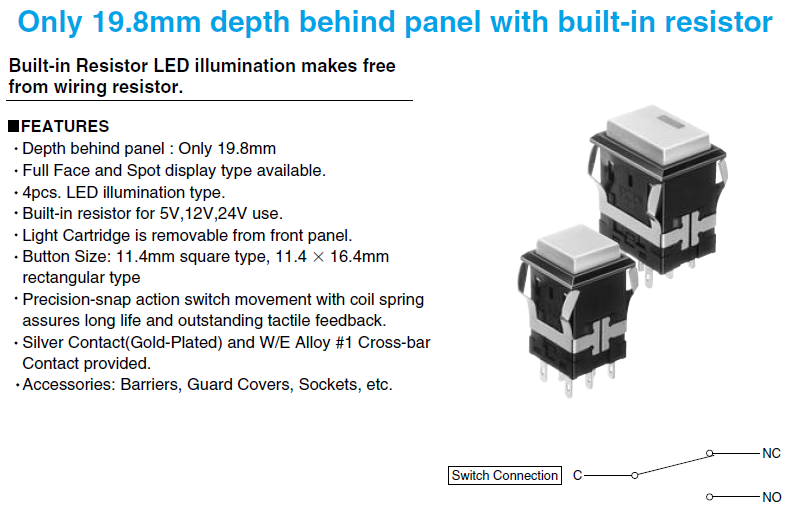 Only 19.8mm depth behind panel with built-in resistor

Built-in Resistor LED illumination makes free from wiring resistor.

■FEATURES
・Depth behind panel : Only 19.8mm
・Full Face and Spot display type available.
・4pcs. LED illumination type.
・Built-in resistor for 5V,12V,24V use.
・Light Cartridge is removable from front panel.
・Button Size: 11.4mm square type, 11.4 × 16.4mm rectangular type
・Precision-snap action switch movement with coil spring assures long life and outstanding tactile feedback.
・Silver Contact(Gold-Plated) and W/E Alloy #1 Cross-bar Contact provided.
・Accessories: Barriers, Guard Covers, Sockets, etc.

Switch Connection C NC NO